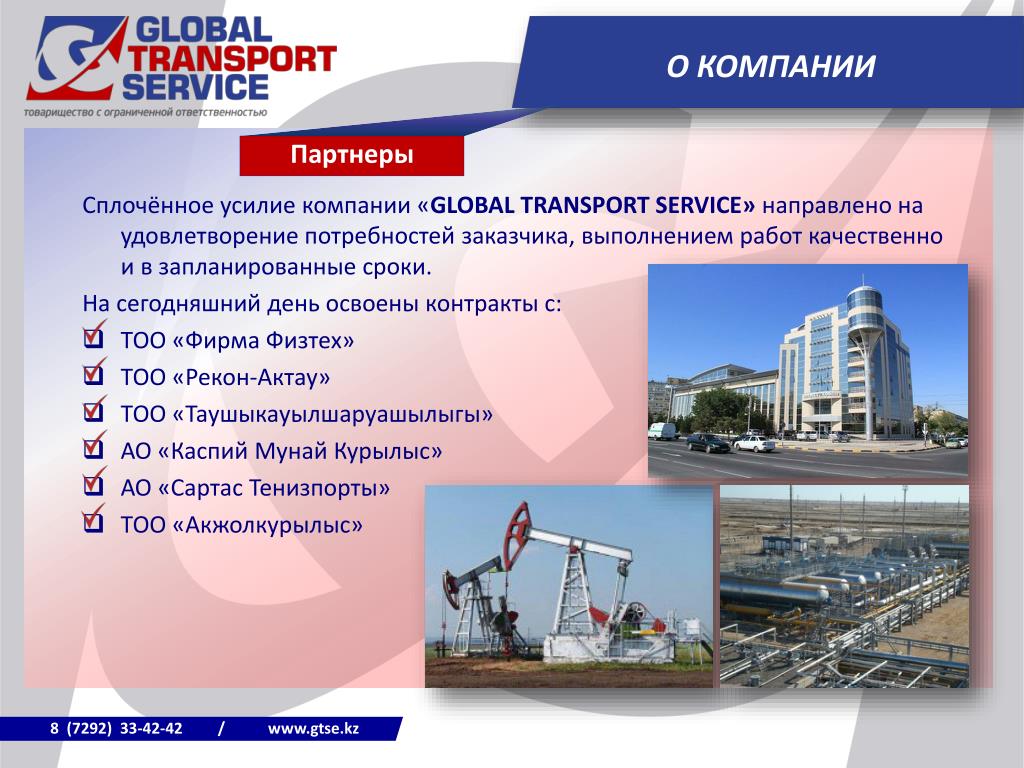 GLOBAL TRANSPORT SERVICE
товарищество с ограниченной ответственностью

О КОМПАНИИ

Партнеры

Сплочённое усилие компании «GLOBAL TRANSPORT SERVICE» направлено на удовлетворение потребностей заказчика, выполнением работ качественно и в запланированные сроки.

На сегодняшний день освоены контракты с:

ТОО «Фирма Физтех»

ТОО «Рекон-Актау»

ТОО «Таушыкауылшаруашылыгы»

АО «Каспий Мунай Курылыс»

АО «Сартас Тенизпорты»

ТОО «Акжолкурылыс»

8 (7292) 33-42-42 / www.gtse.kz